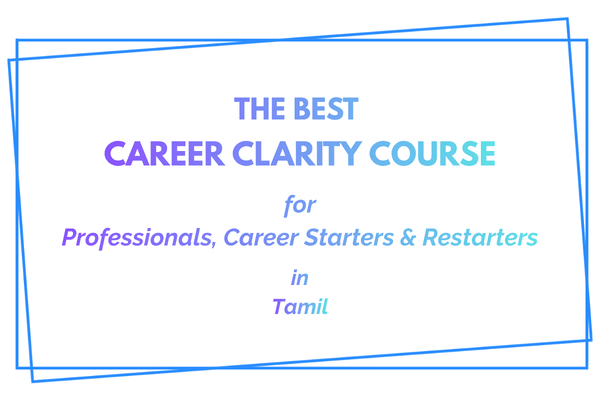 THE BEST
CAREER CLARITY COURSE

for
Professionals, Career Starters & Restarters

in
Tamil